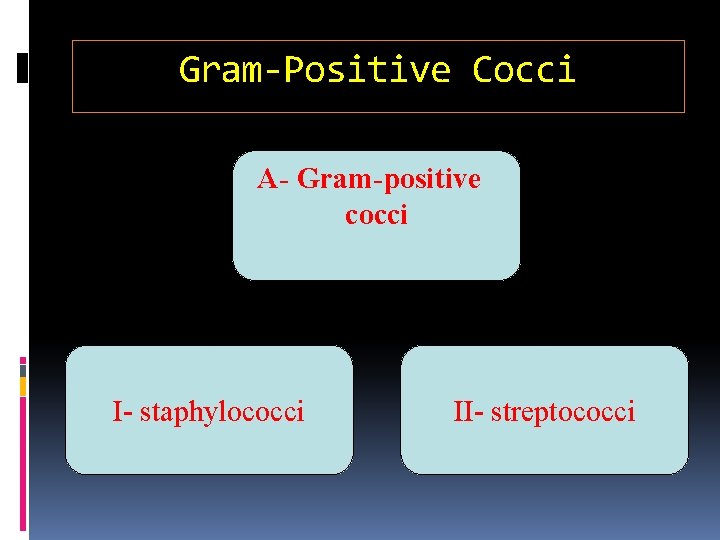 Gram-Positive Cocci

A- Gram-positive cocci

I- staphylococci

II- streptococci